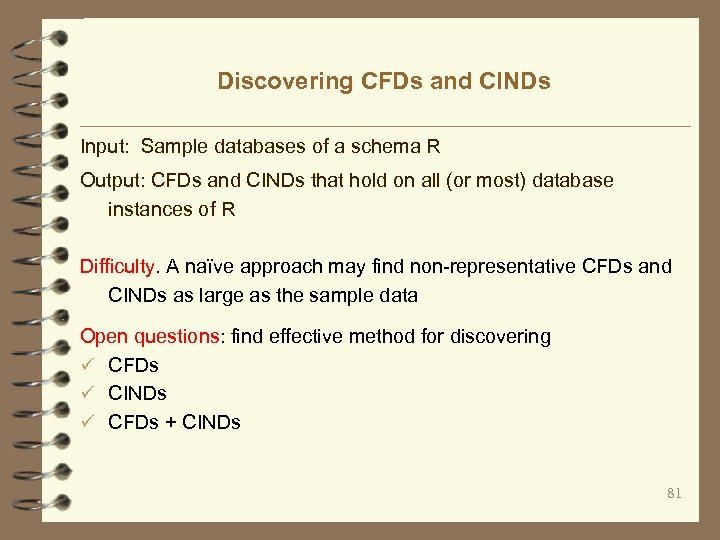 Discovering CFDs and CINDs

Input: Sample databases of a schema R

Output: CFDs and CINDs that hold on all (or most) database instances of R

Difficulty. A naïve approach may find non-representative CFDs and CINDs as large as the sample data

Open questions: find effective method for discovering
✓ CFDs
✓ CINDs
✓ CFDs + CINDs

81